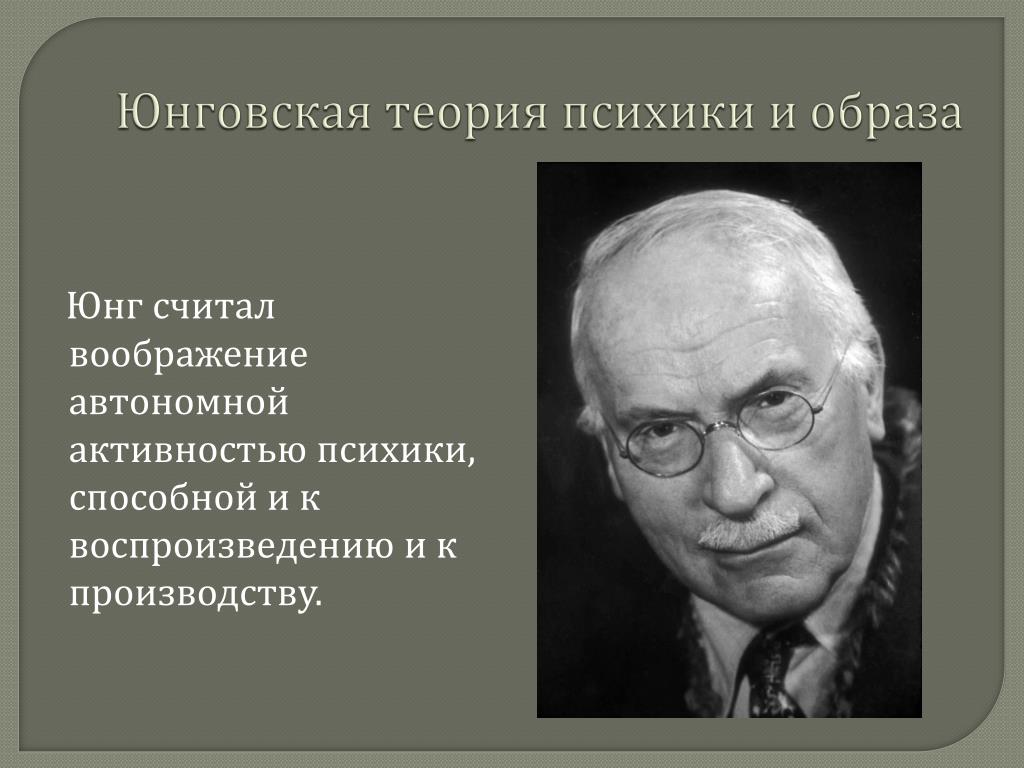 Юнговская теория психики и образа

Юнг считал воображение автономной активностью психики, способной и к воспроизведению и к производству.